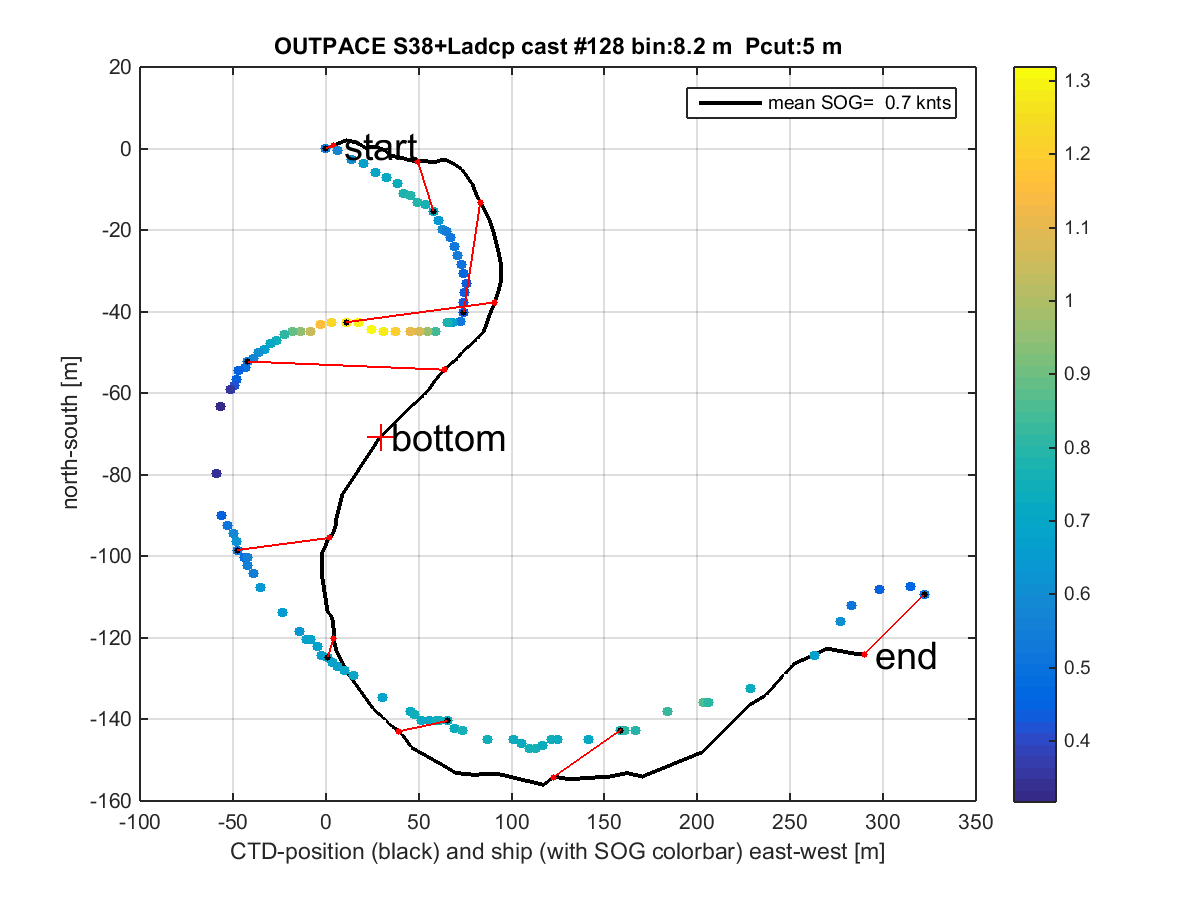 OUTPACE S38+Ladcp cast #128 bin:8.2 m  Pcut:5 m

mean SOG= 0.7 knts

start

bottom

end

north-south [m]

20
0
-20
-40
-60
-80
-100
-120
-140
-160

-100 -50 0 50 100 150 200 250 300 350

CTD-position (black) and ship (with SOG colorbar) east-west [m]

1.3
1.2
1.1
1
0.9
0.8
0.7
0.6
0.5
0.4